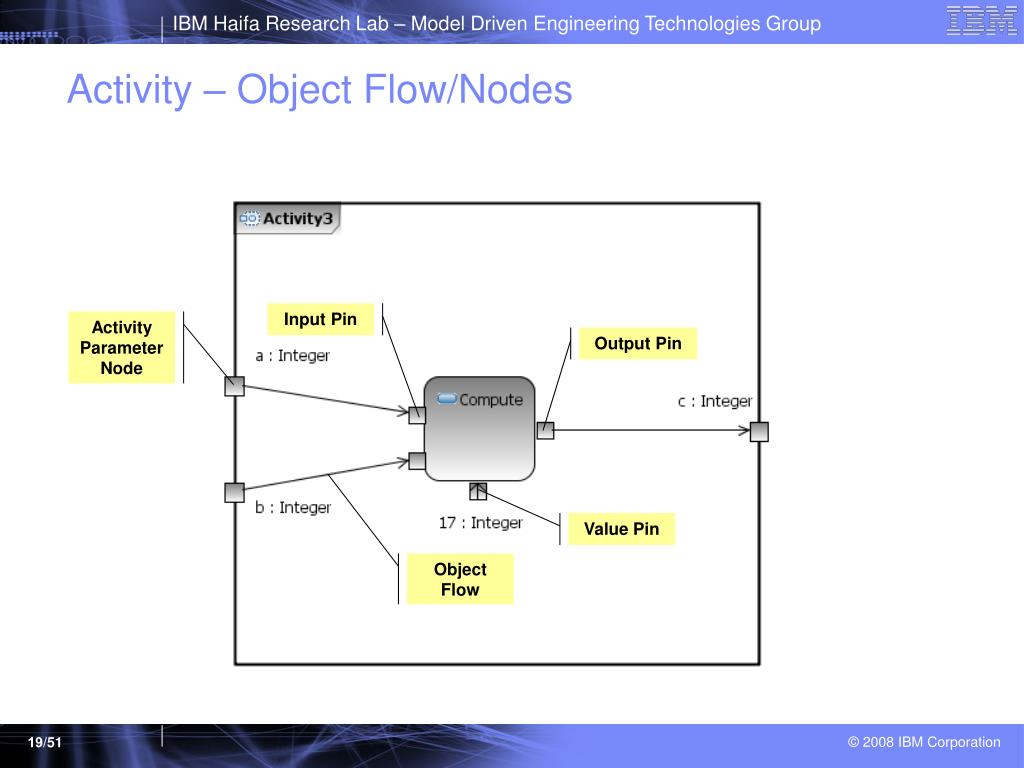 IBM Haifa Research Lab – Model Driven Engineering Technologies Group

IBM

Activity – Object Flow/Nodes

Activity3

Activity Parameter Node

Input Pin

Output Pin

a : Integer

Compute

c : Integer

b : Integer

17 : Integer

Value Pin

Object Flow

19/51

© 2008 IBM Corporation